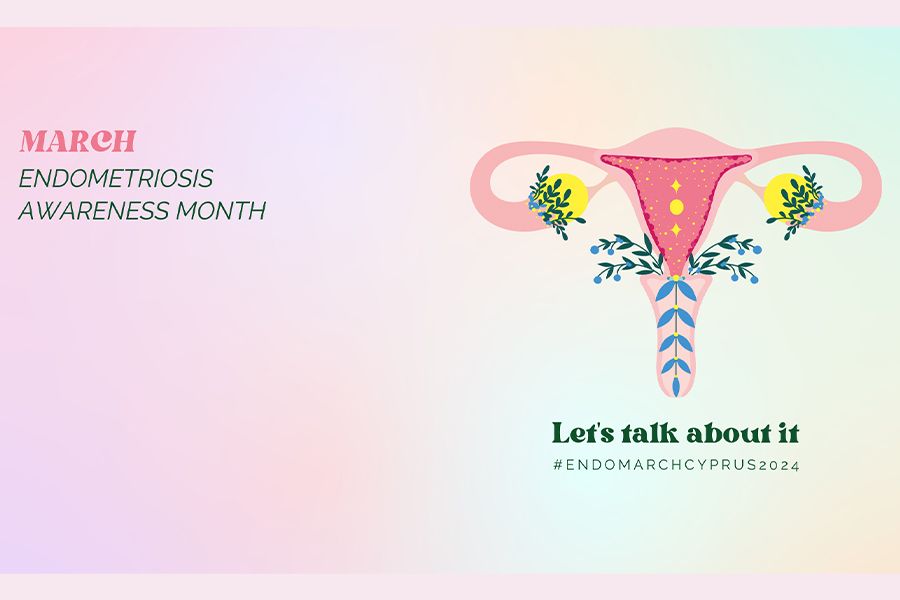 MARCH
ENDOMETRIOSIS AWARENESS MONTH

Let's talk about it
#ENDOMARCHCYPRUS2024